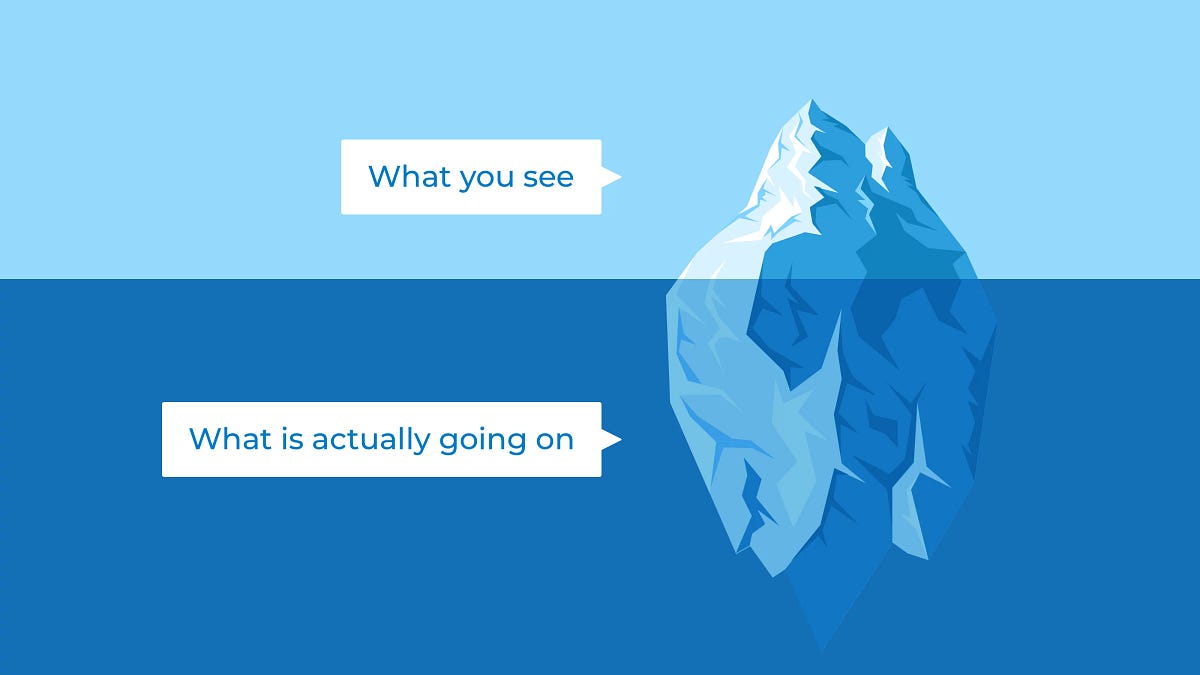 What you see

What is actually going on